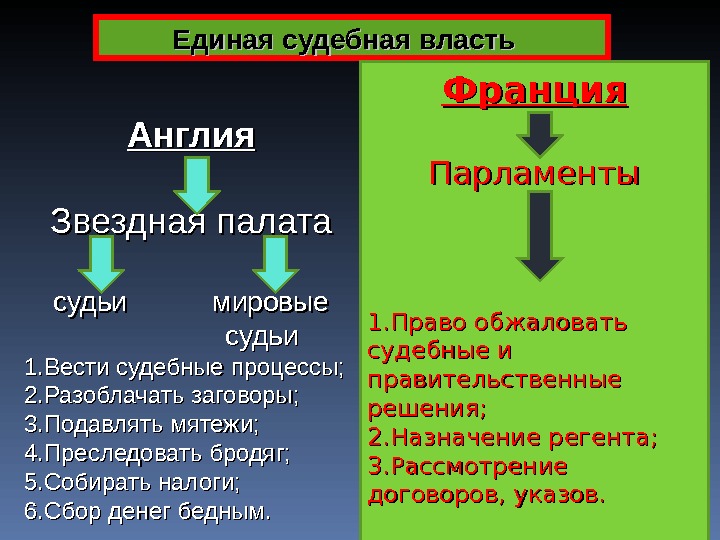 Единая судебная власть

Англия

Звездная палата

судьи

мировые судьи

1.Вести судебные процессы;
2.Разоблачать заговоры;
3.Подавлять мятежи;
4.Преследовать бродяг;
5.Собирать налоги;
6.Сбор денег бедным.

Франция

Парламенты

1.Право обжаловать судебные и правительственные решения;
2.Назначение регента;
3.Рассмотрение договоров, указов.